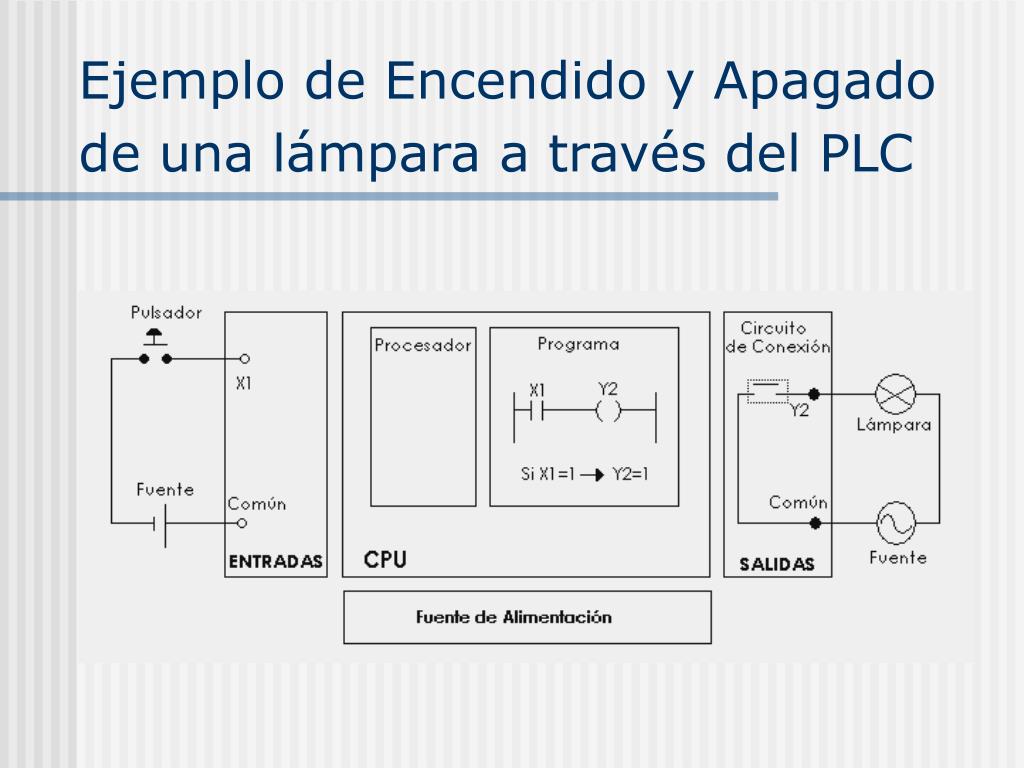 Ejemplo de Encendido y Apagado de una lámpara a través del PLC

Pulsador

X1

Fuente

Común

ENTRADAS

Procesador

Programa

X1 Y2

Si X1=1 → Y2=1

CPU

Circuito de Conexión

Y2

Lámpara

Común

Fuente

SALIDAS

Fuente de Alimentación